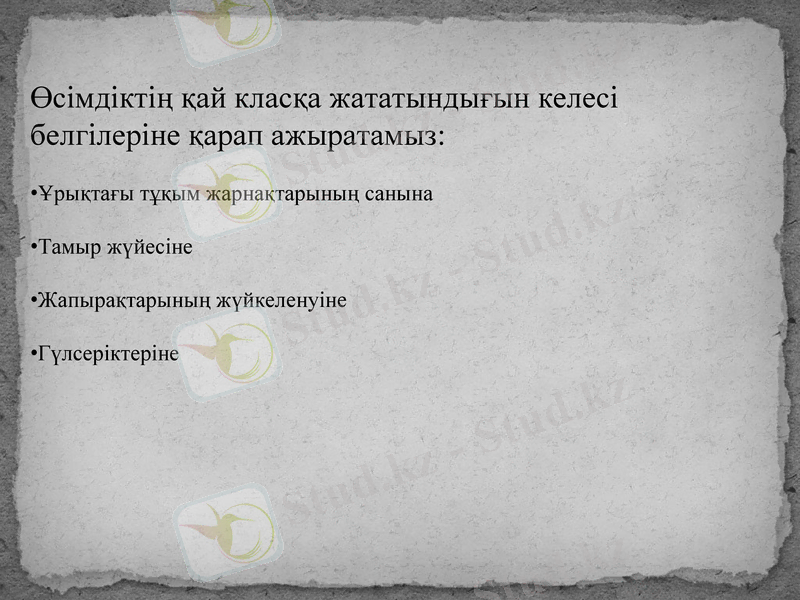 Өсімдіктің қай класқа жататындығын келесі белгілеріне қарап ажыратамыз:

•Ұрықтағы тұқым жарнақтарының санына

•Тамыр жүйесіне

•Жапырақтарының жүйкеленуіне

•Гүлсеріктеріне

Stud.kz - Stud.kz

Stud.kz - Stud.kz